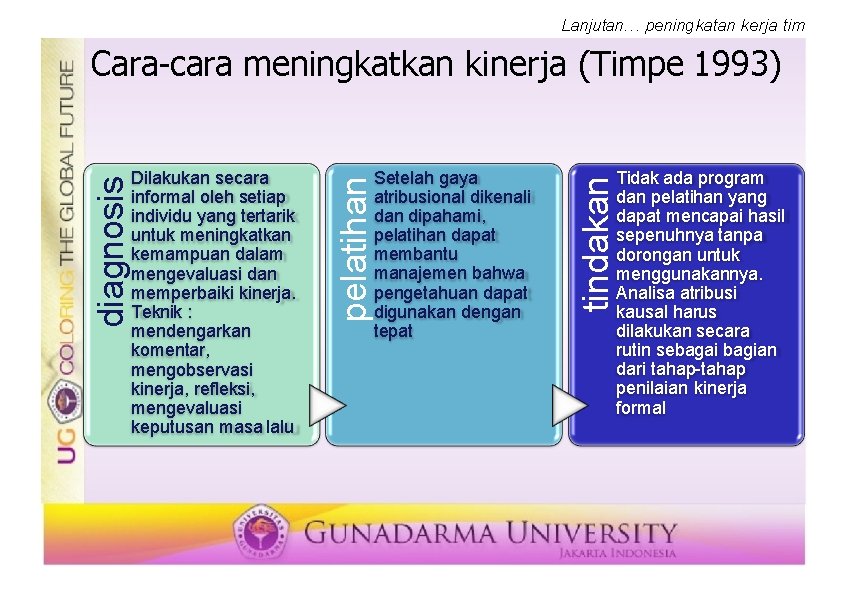 Lanjutan… peningkatan kerja tim

UG COLORING THE GLOBAL FUTURE

Cara-cara meningkatkan kinerja (Timpe 1993)

diagnosis

Dilakukan secara informal oleh setiap individu yang tertarik untuk meningkatkan kemampuan dalam mengevaluasi dan memperbaiki kinerja. Teknik : mendengarkan komentar, mengobservasi kinerja, refleksi, mengevaluasi keputusan masa lalu

pelatihan

Setelah gaya atribusional dikenali dan dipahami, pelatihan dapat membantu manajemen bahwa pengetahuan dapat digunakan dengan tepat

tindakan

Tidak ada program dan pelatihan yang dapat mencapai hasil sepenuhnya tanpa dorongan untuk menggunakannya. Analisa atribusi kausal harus dilakukan secara rutin sebagai bagian dari tahap-tahap penilaian kinerja formal

UNIVERSITAS GUNADARMA

GUNADARMA UNIVERSITY
JAKARTA INDONESIA